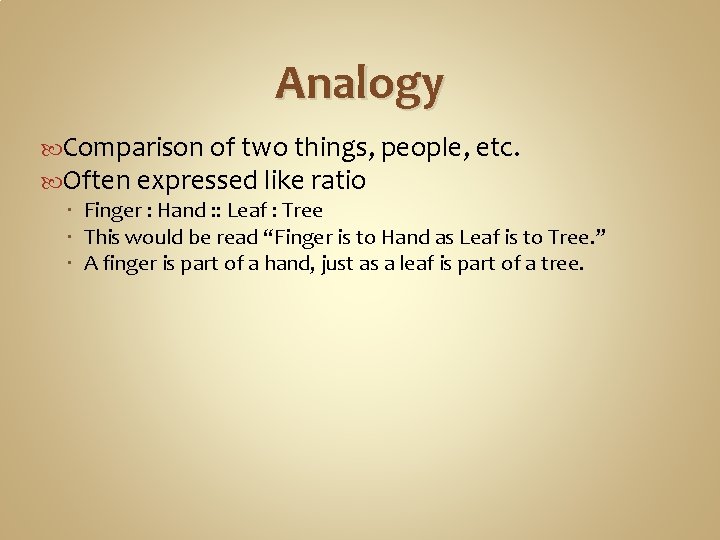 Analogy

Comparison of two things, people, etc.
Often expressed like ratio
- Finger : Hand :: Leaf : Tree
- This would be read “Finger is to Hand as Leaf is to Tree.”
- A finger is part of a hand, just as a leaf is part of a tree.